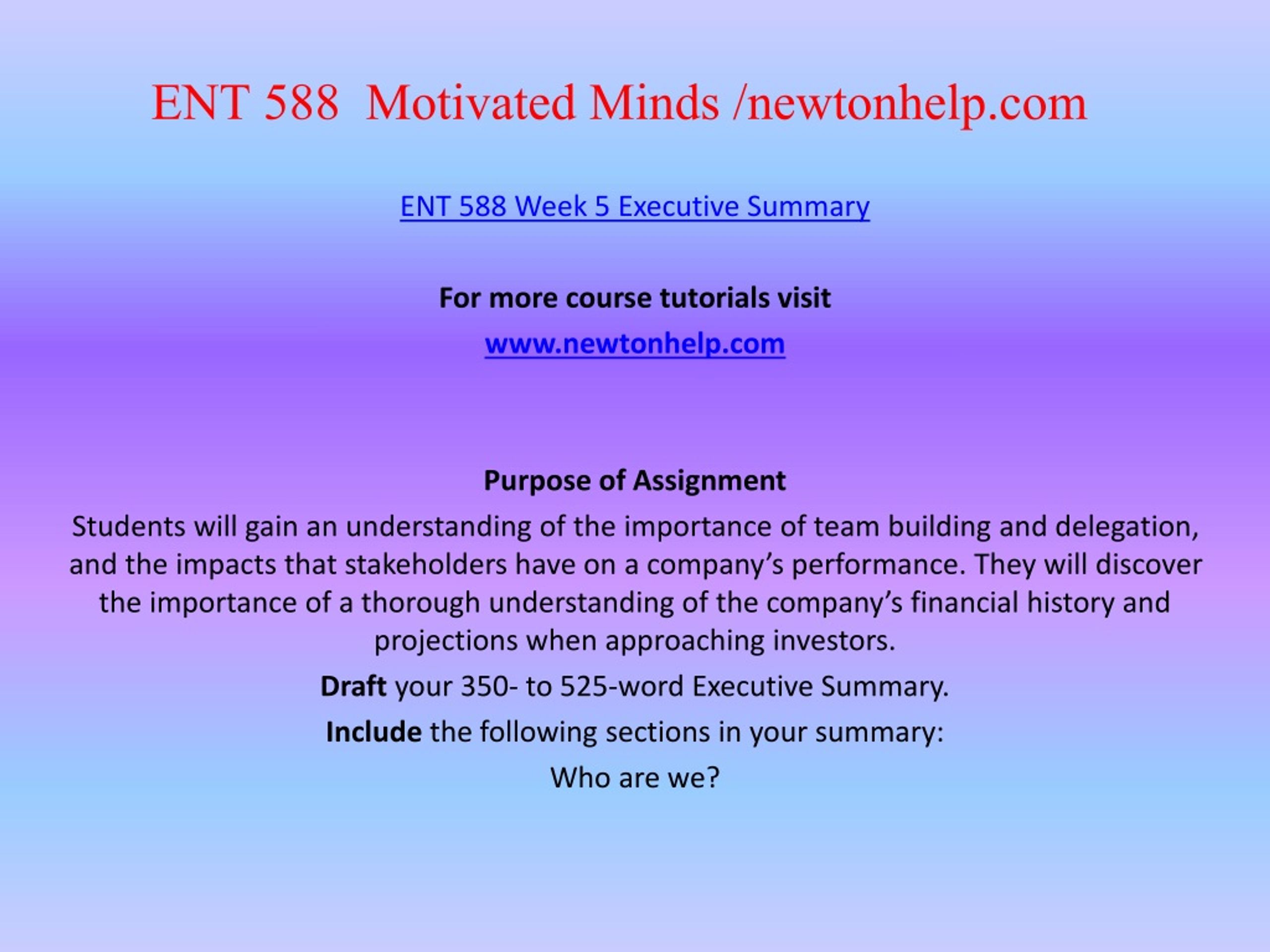 ENT 588 Motivated Minds /newtonhelp.com

ENT 588 Week 5 Executive Summary

For more course tutorials visit

www.newtonhelp.com

Purpose of Assignment

Students will gain an understanding of the importance of team building and delegation, and the impacts that stakeholders have on a company's performance. They will discover the importance of a thorough understanding of the company's financial history and projections when approaching investors.

Draft your 350- to 525-word Executive Summary.

Include the following sections in your summary:

Who are we?